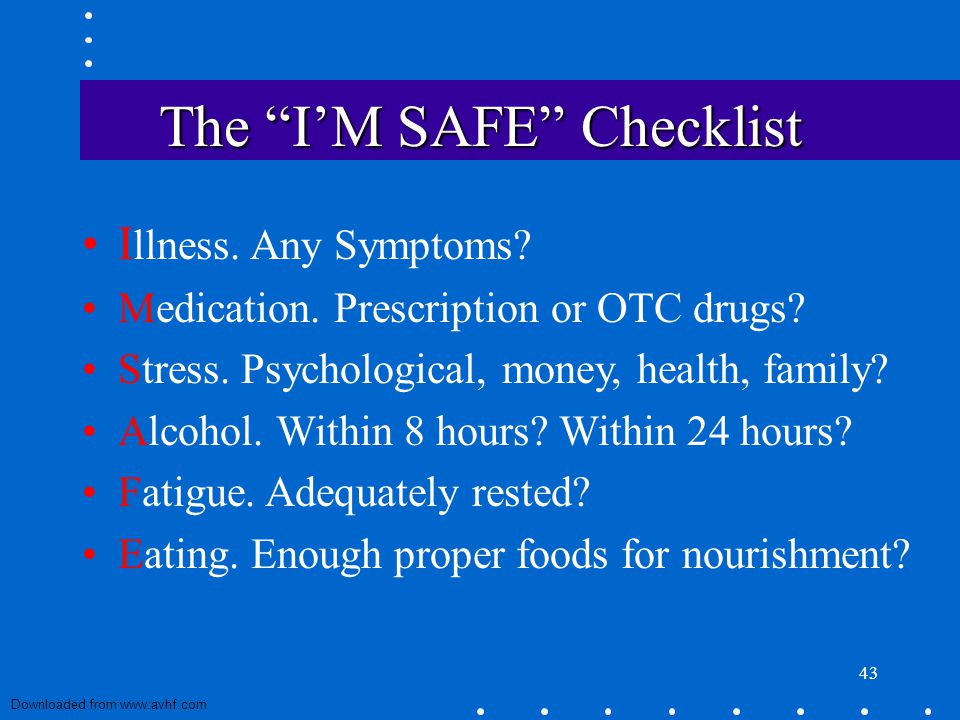 The “I’M SAFE” Checklist

• Illness. Any Symptoms?
• Medication. Prescription or OTC drugs?
• Stress. Psychological, money, health, family?
• Alcohol. Within 8 hours? Within 24 hours?
• Fatigue. Adequately rested?
• Eating. Enough proper foods for nourishment?

43

Downloaded from www.avhf.com